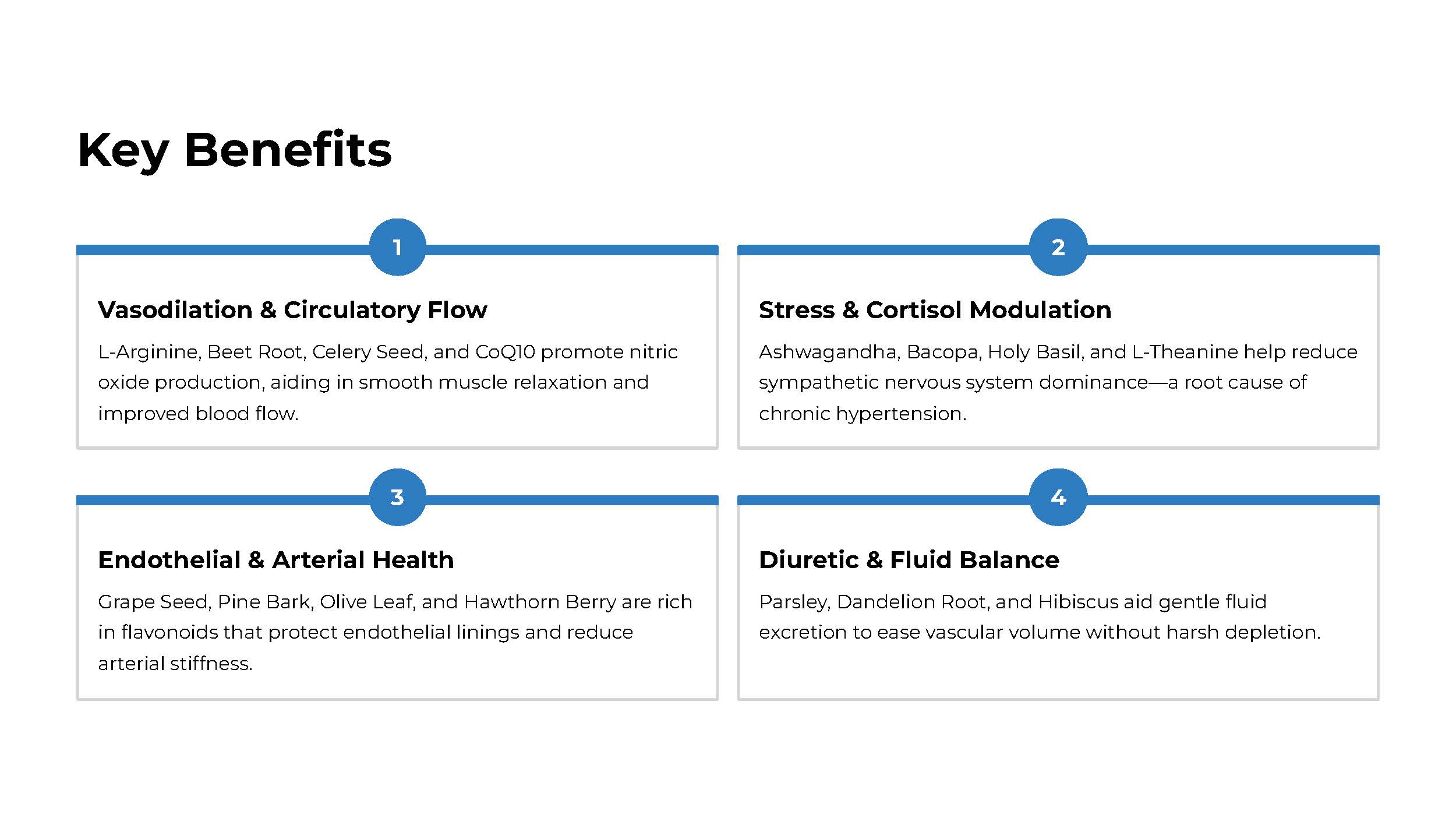 Key Benefits

1

Vasodilation & Circulatory Flow

L-Arginine, Beet Root, Celery Seed, and CoQ10 promote nitric oxide production, aiding in smooth muscle relaxation and improved blood flow.

2

Stress & Cortisol Modulation

Ashwagandha, Bacopa, Holy Basil, and L-Theanine help reduce sympathetic nervous system dominance—a root cause of chronic hypertension.

3

Endothelial & Arterial Health

Grape Seed, Pine Bark, Olive Leaf, and Hawthorn Berry are rich in flavonoids that protect endothelial linings and reduce arterial stiffness.

4

Diuretic & Fluid Balance

Parsley, Dandelion Root, and Hibiscus aid gentle fluid excretion to ease vascular volume without harsh depletion.